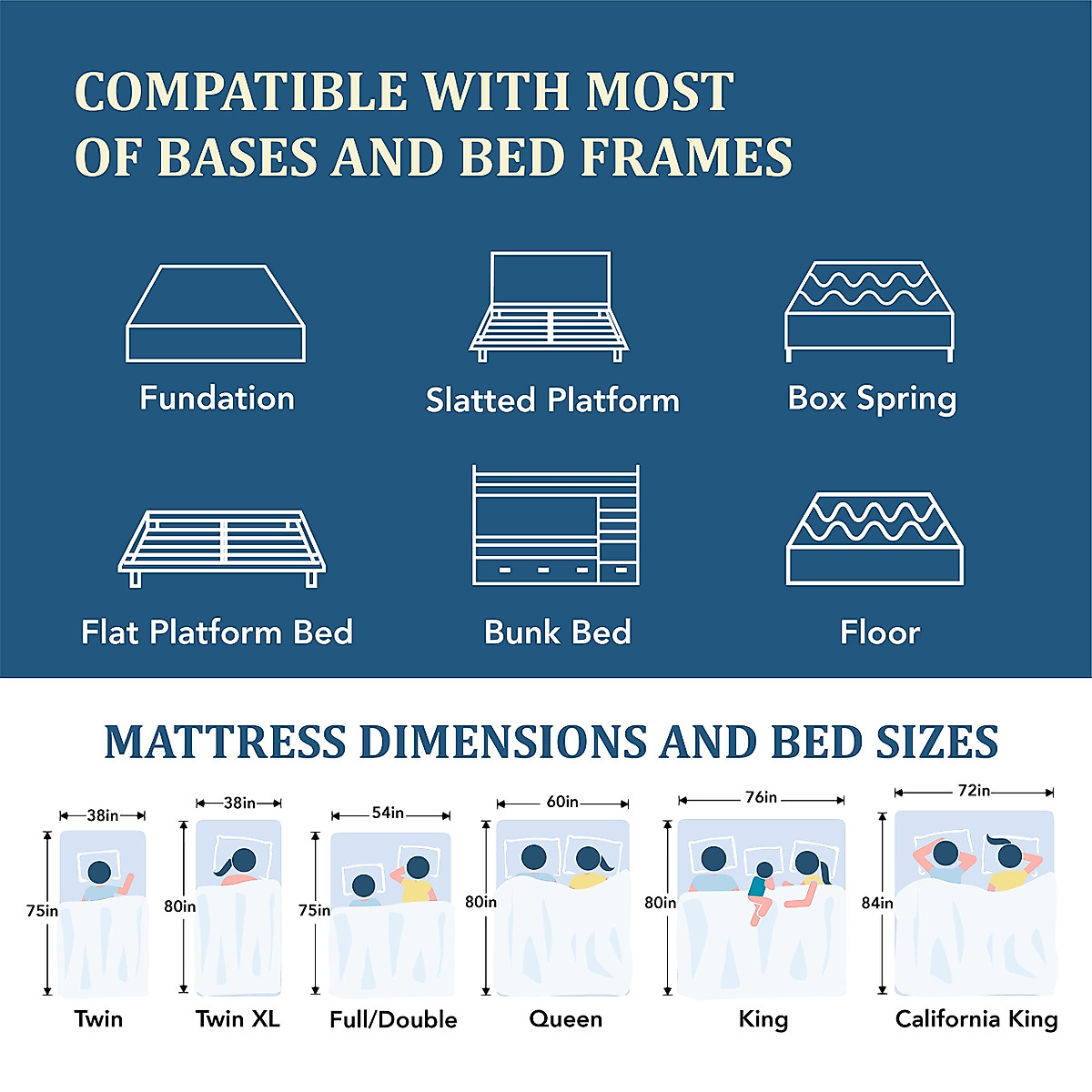 COMPATIBLE WITH MOST OF BASES AND BED FRAMES

Fundation

Slatted Platform

Box Spring

Flat Platform Bed

Bunk Bed

Floor

MATTRESS DIMENSIONS AND BED SIZES

38in
75in
Twin

38in
80in
Twin XL

54in
75in
Full/Double

60in
80in
Queen

76in
80in
King

72in
84in
California King